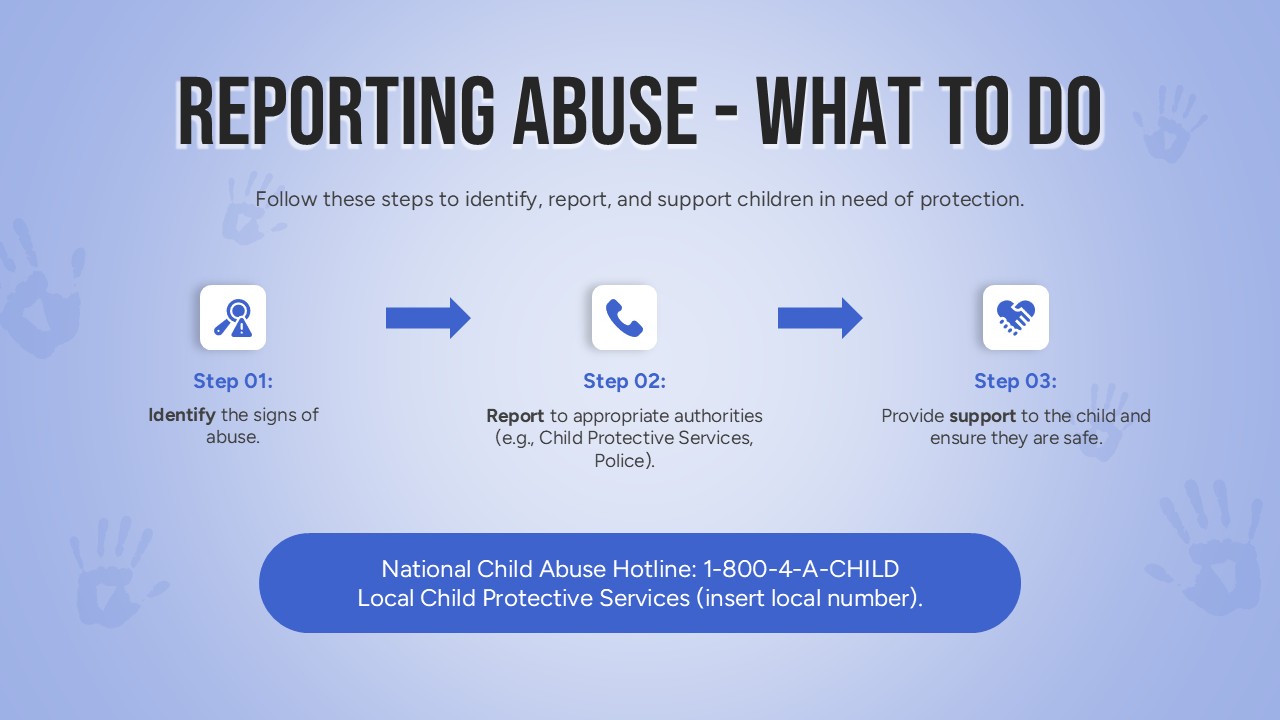 REPORTING ABUSE - WHAT TO DO

Follow these steps to identify, report, and support children in need of protection.

Step 01:

Identify the signs of abuse.

Step 02:

Report to appropriate authorities (e.g., Child Protective Services, Police).

Step 03:

Provide support to the child and ensure they are safe.

National Child Abuse Hotline: 1-800-4-A-CHILD
Local Child Protective Services (insert local number).